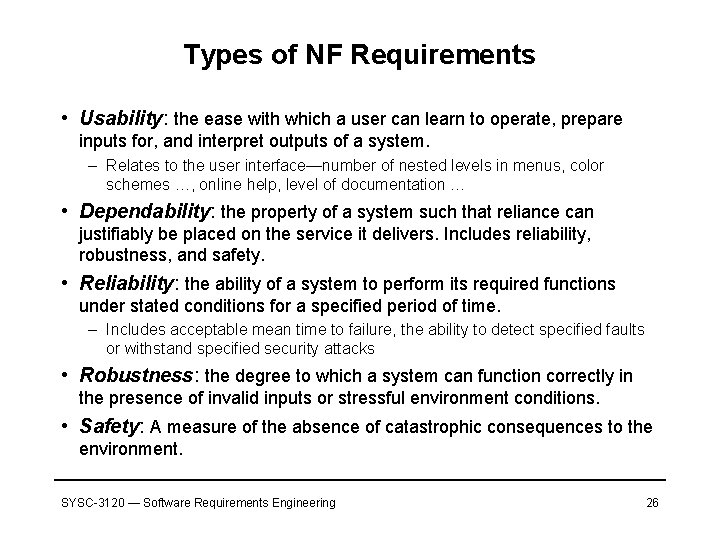 Types of NF Requirements

• Usability: the ease with which a user can learn to operate, prepare inputs for, and interpret outputs of a system.

– Relates to the user interface—number of nested levels in menus, color schemes …, online help, level of documentation …

• Dependability: the property of a system such that reliance can justifiably be placed on the service it delivers. Includes reliability, robustness, and safety.

• Reliability: the ability of a system to perform its required functions under stated conditions for a specified period of time.

– Includes acceptable mean time to failure, the ability to detect specified faults or withstand specified security attacks

• Robustness: the degree to which a system can function correctly in the presence of invalid inputs or stressful environment conditions.

• Safety: A measure of the absence of catastrophic consequences to the environment.

SYSC-3120 — Software Requirements Engineering

26